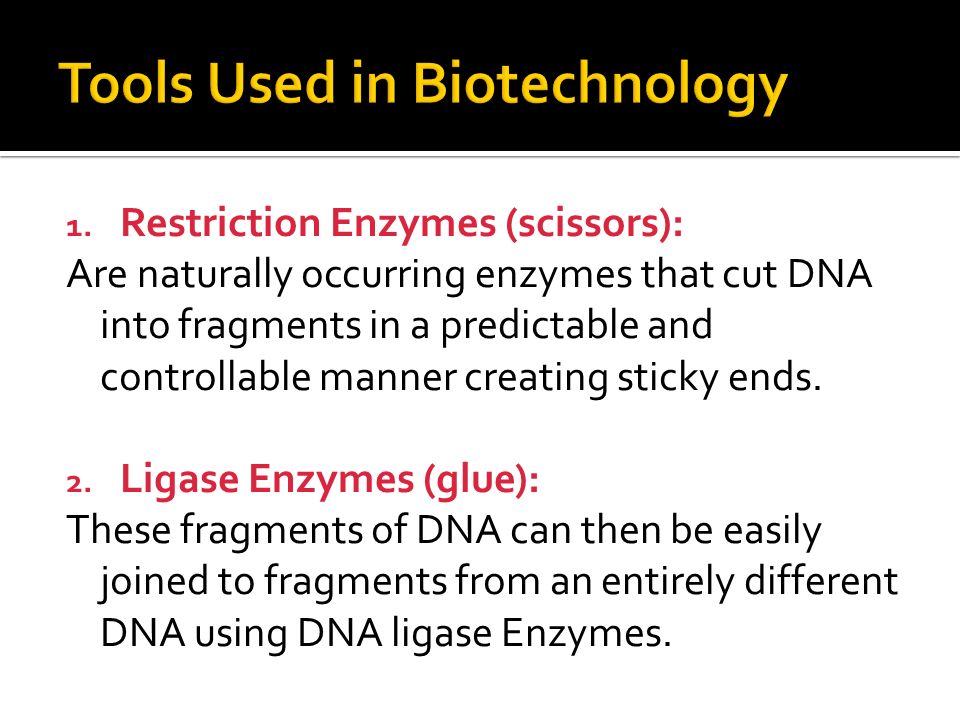 Tools Used in Biotechnology

1. Restriction Enzymes (scissors):
Are naturally occurring enzymes that cut DNA into fragments in a predictable and controllable manner creating sticky ends.

2. Ligase Enzymes (glue):
These fragments of DNA can then be easily joined to fragments from an entirely different DNA using DNA ligase Enzymes.